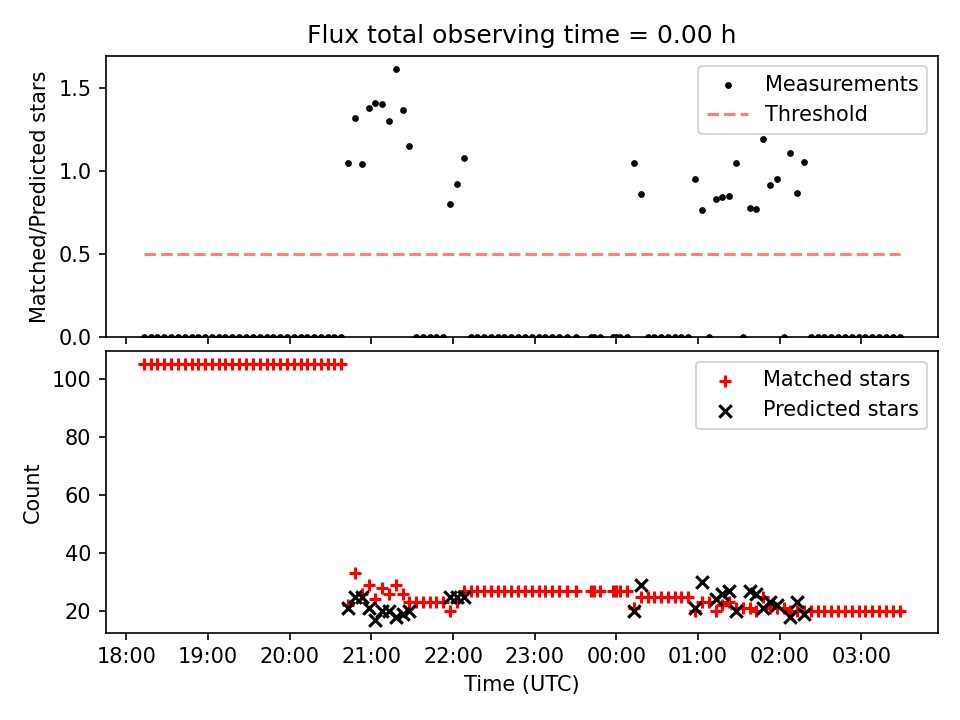 Flux total observing time = 0.00 h

Matched/Predicted stars

1.5
1.0
0.5
0.0

Measurements
Threshold

Count

100
80
60
40
20

Matched stars
Predicted stars

18:00 19:00 20:00 21:00 22:00 23:00 00:00 01:00 02:00 03:00

Time (UTC)